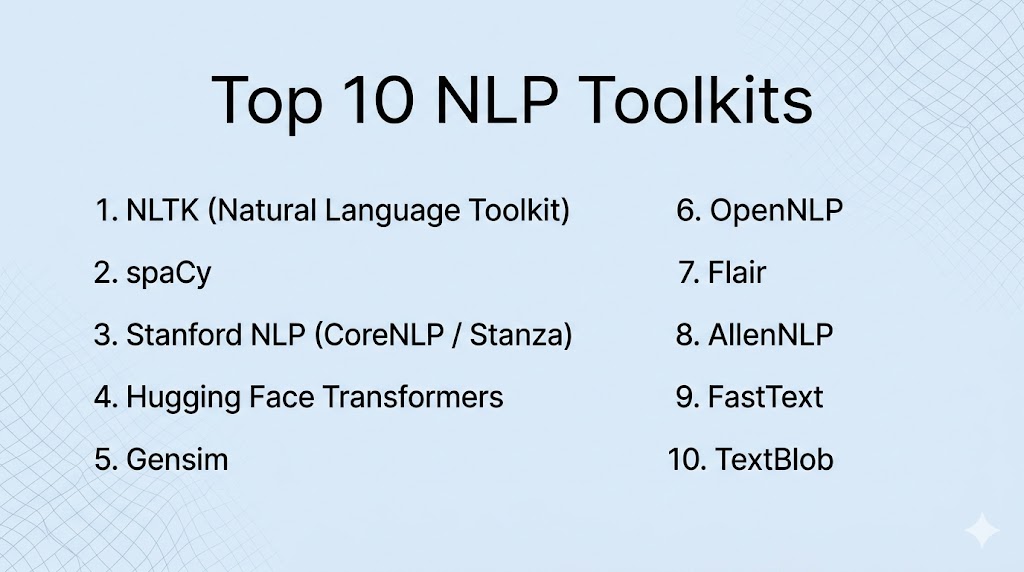 Top 10 NLP Toolkits

1. NLTK (Natural Language Toolkit)
2. spaCy
3. Stanford NLP (CoreNLP / Stanza)
4. Hugging Face Transformers
5. Gensim

6. OpenNLP
7. Flair
8. AllenNLP
9. FastText
10. TextBlob